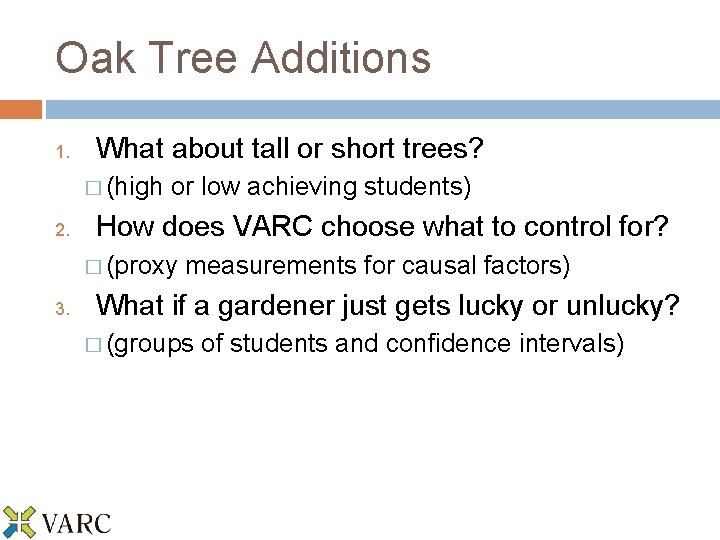 Oak Tree Additions

1. What about tall or short trees?
□ (high or low achieving students)
2. How does VARC choose what to control for?
□ (proxy measurements for causal factors)
3. What if a gardener just gets lucky or unlucky?
□ (groups of students and confidence intervals)

VARC